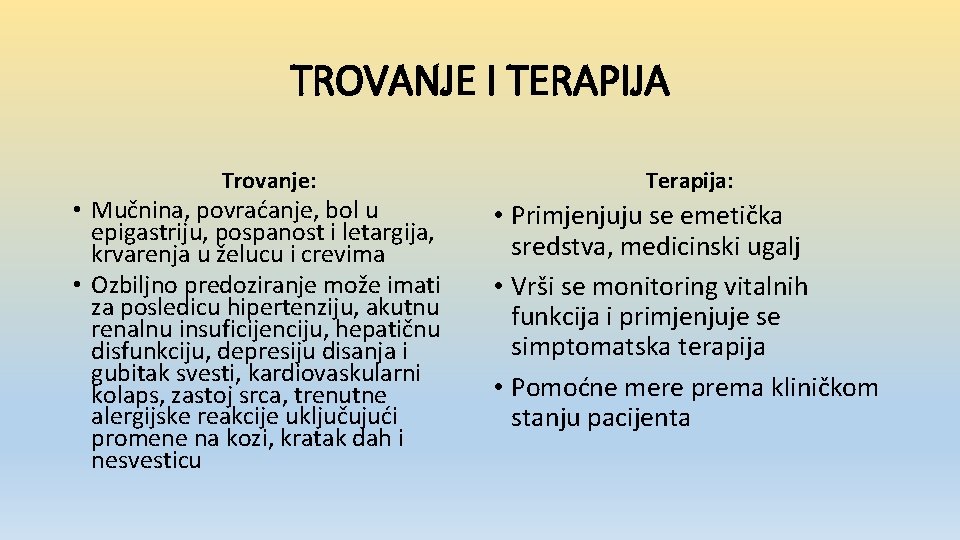 TROVANJE I TERAPIJA

Trovanje:

• Mučnina, povraćanje, bol u epigastriju, pospanost i letargija, krvarenja u želucu i crevima
• Ozbiljno predoziranje može imati za posledicu hipertenziju, akutnu renalnu insuficijenciju, hepatičnu disfunkciju, depresiju disanja i gubitak svesti, kardiovaskularni kolaps, zastoj srca, trenutne alergijske reakcije uključujući promene na kozi, kratak dah i nesvesticu

Terapija:

• Primjenjuju se emetička sredstva, medicinski ugalj
• Vrši se monitoring vitalnih funkcija i primjenjuje se simptomatska terapija
• Pomoćne mere prema kliničkom stanju pacijenta